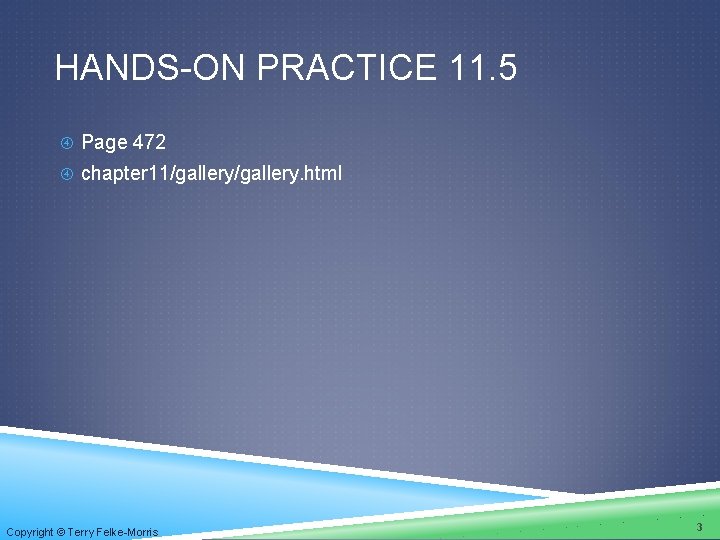 HANDS-ON PRACTICE 11.5

Page 472

chapter11/gallery/gallery.html

Copyright © Terry Felke-Morris

3